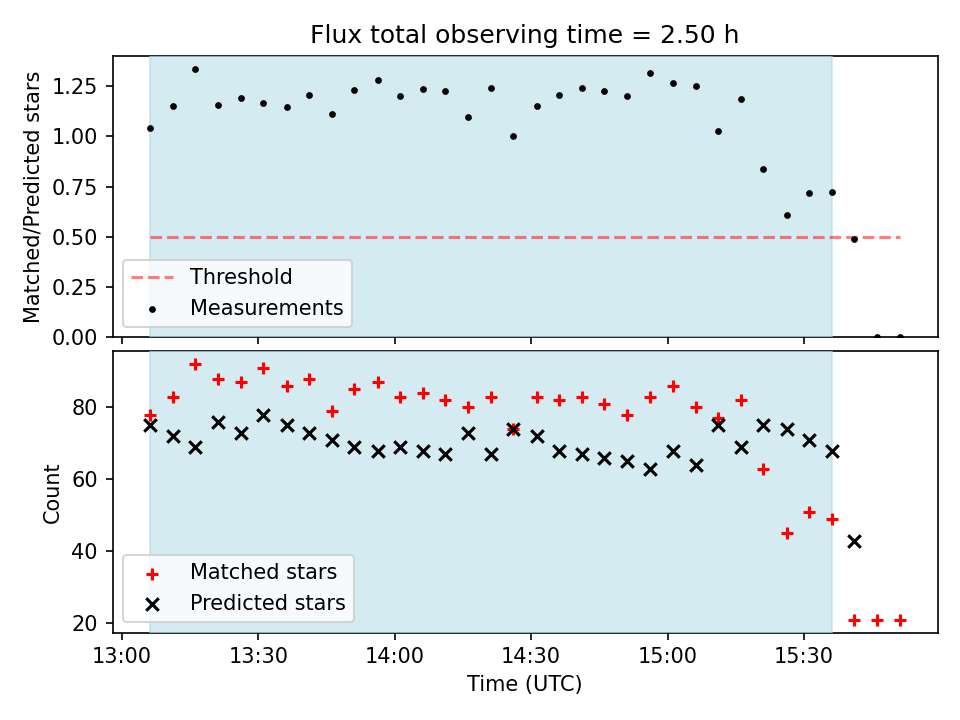 Flux total observing time = 2.50 h

Matched/Predicted stars

1.25
1.00
0.75
0.50
0.25
0.00

Threshold
Measurements

Count

80
60
40
20

Matched stars
Predicted stars

13:00
13:30
14:00
14:30
15:00
15:30
Time (UTC)